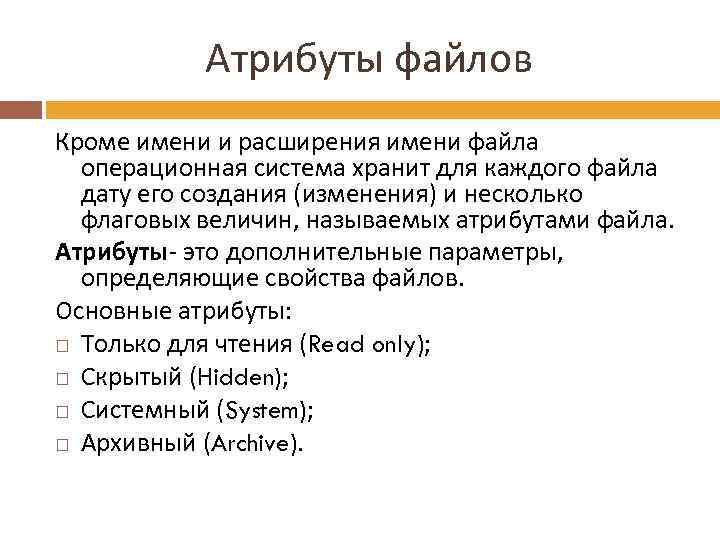 Атрибуты файлов

Кроме имени и расширения имени файла операционная система хранит для каждого файла дату его создания (изменения) и несколько флаговых величин, называемых атрибутами файла.

Атрибуты- это дополнительные параметры, определяющие свойства файлов.

Основные атрибуты:

□ Только для чтения (Read only);
□ Скрытый (Hidden);
□ Системный (System);
□ Архивный (Archive).